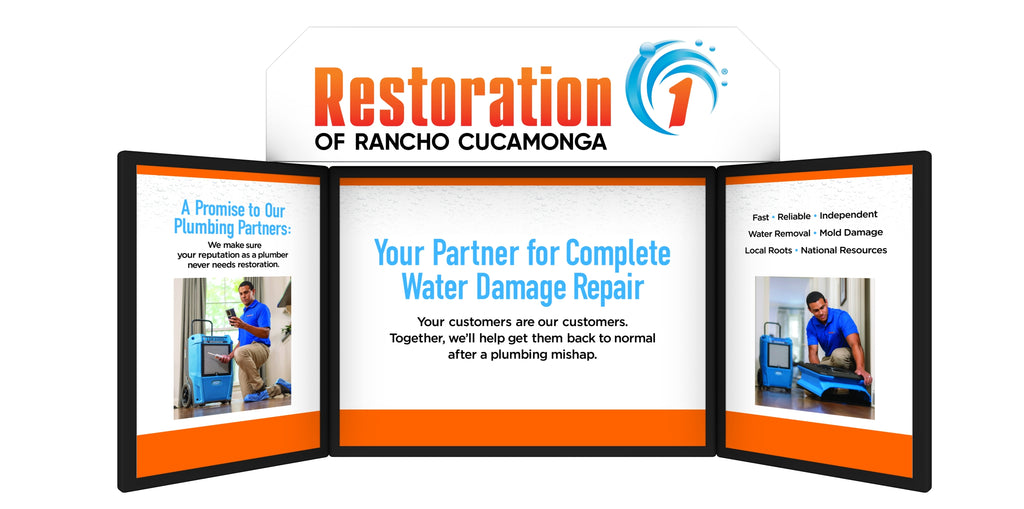 Restoration 1
OF RANCHO CUCAMONGA

A Promise to Our Plumbing Partners:
We make sure your reputation as a plumber never needs restoration.

Your Partner for Complete Water Damage Repair

Your customers are our customers. Together, we'll help get them back to normal after a plumbing mishap.

Fast • Reliable • Independent
Water Removal • Mold Damage
Local Roots • National Resources